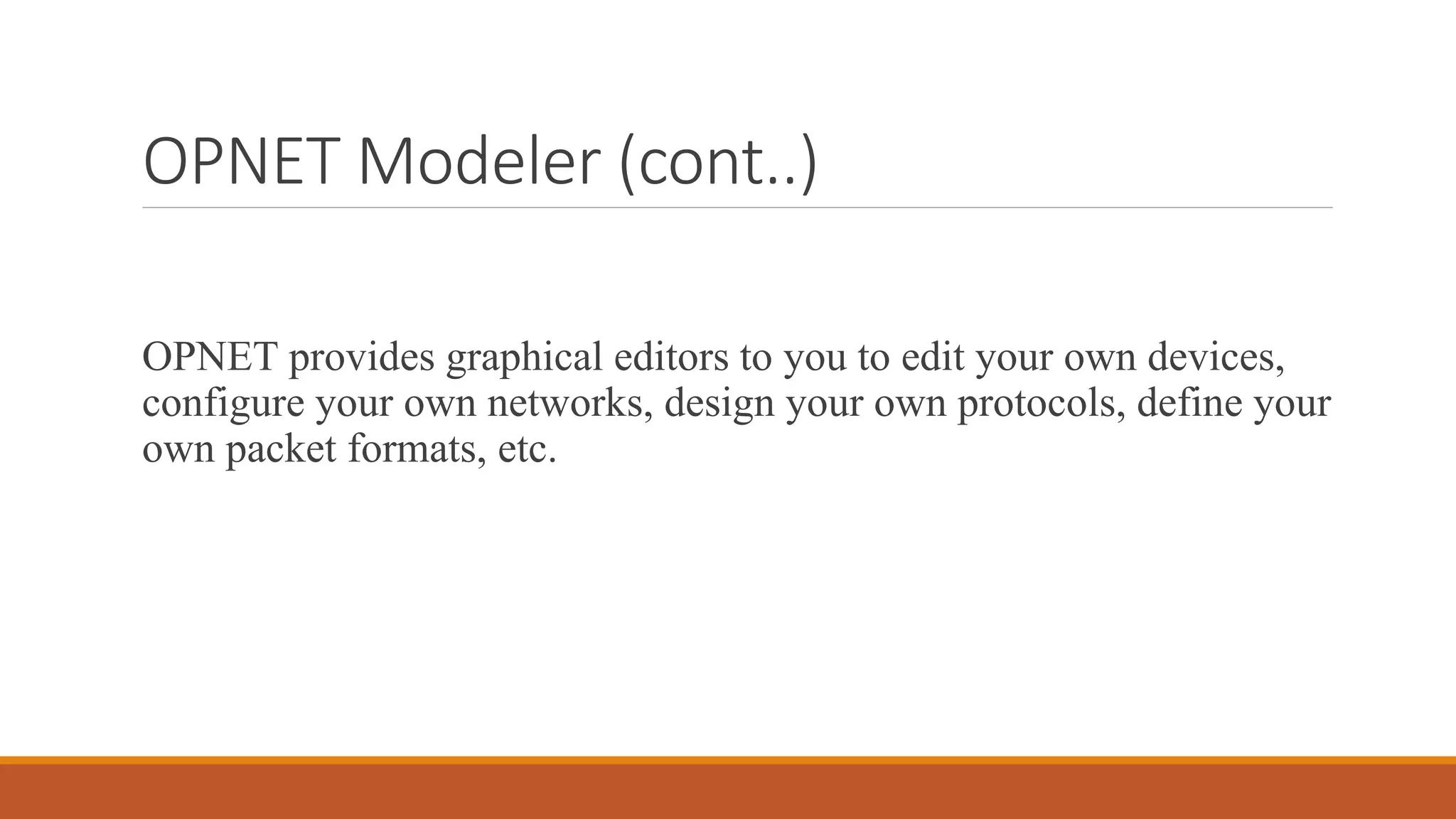 OPNET Modeler (cont..)

OPNET provides graphical editors to you to edit your own devices, configure your own networks, design your own protocols, define your own packet formats, etc.